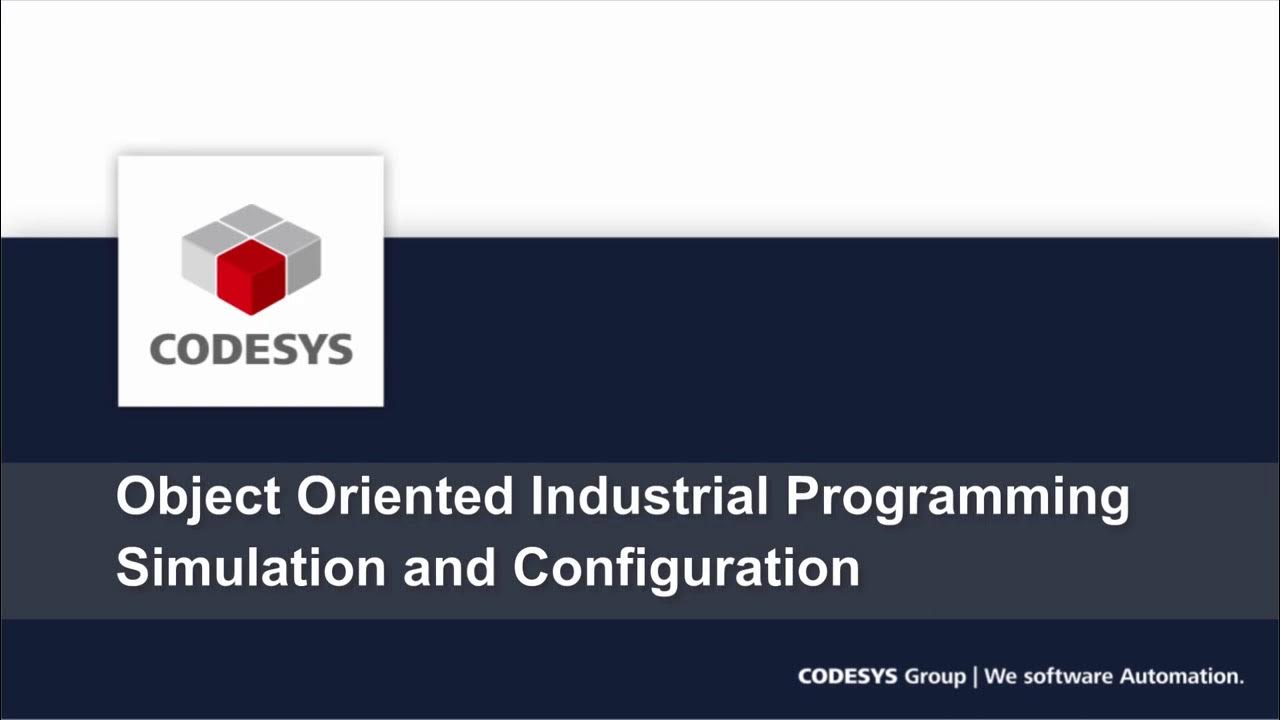 CODESYS

Object Oriented Industrial Programming
Simulation and Configuration

CODESYS Group | We software Automation.